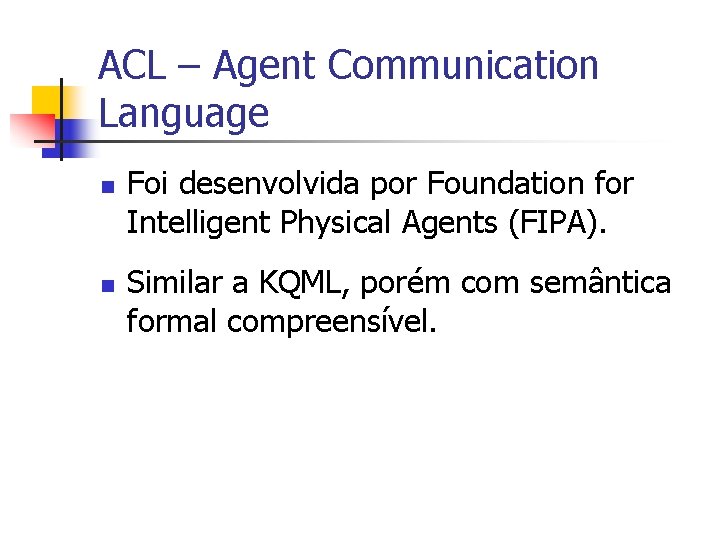 ACL – Agent Communication Language

Foi desenvolvida por Foundation for Intelligent Physical Agents (FIPA).

Similar a KQML, porém com semântica formal compreensível.